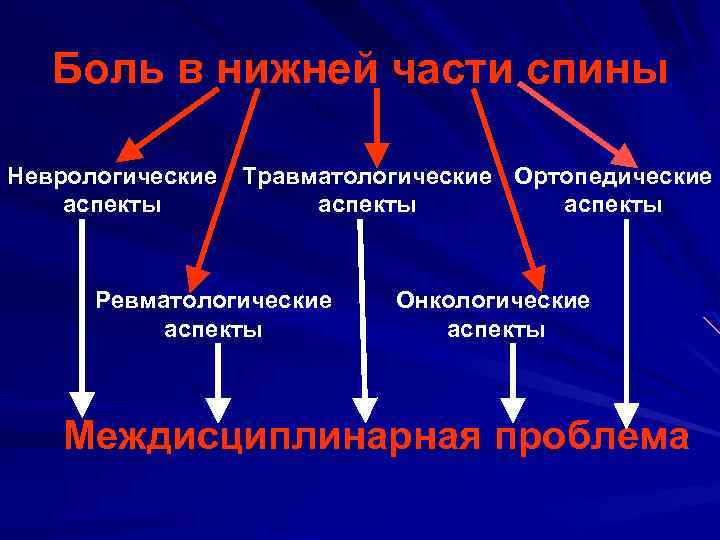 Боль в нижней части спины

Неврологические аспекты

Травматологические аспекты

Ортопедические аспекты

Ревматологические аспекты

Онкологические аспекты

Междисциплинарная проблема